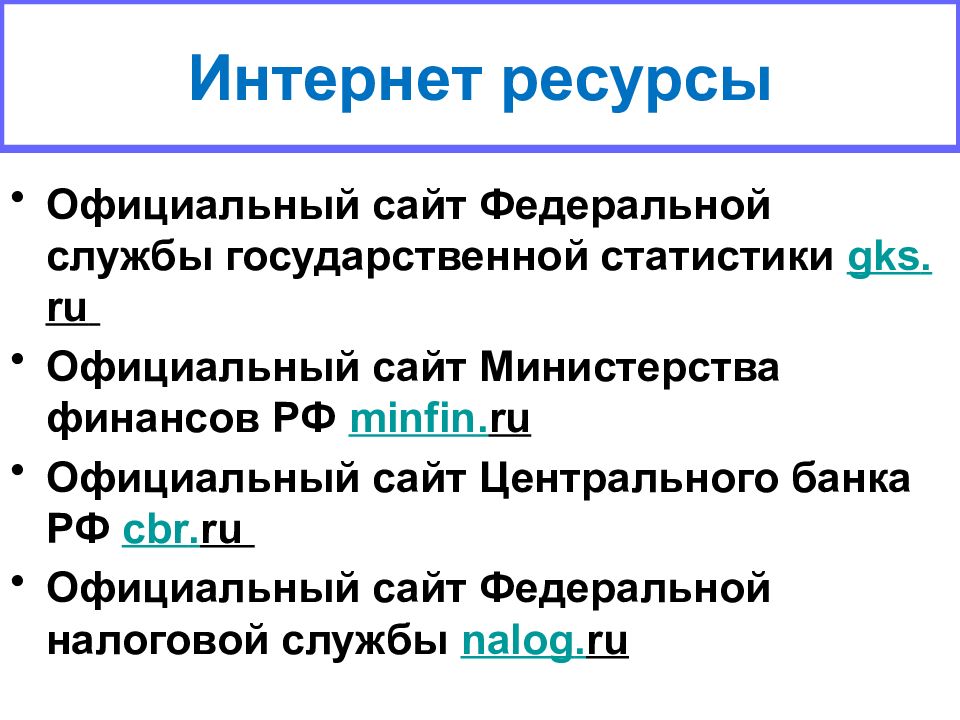 Интернет ресурсы

• Официальный сайт Федеральной службы государственной статистики gks.ru

• Официальный сайт Министерства финансов РФ minfin.ru

• Официальный сайт Центрального банка РФ cbr.ru

• Официальный сайт Федеральной налоговой службы nalog.ru